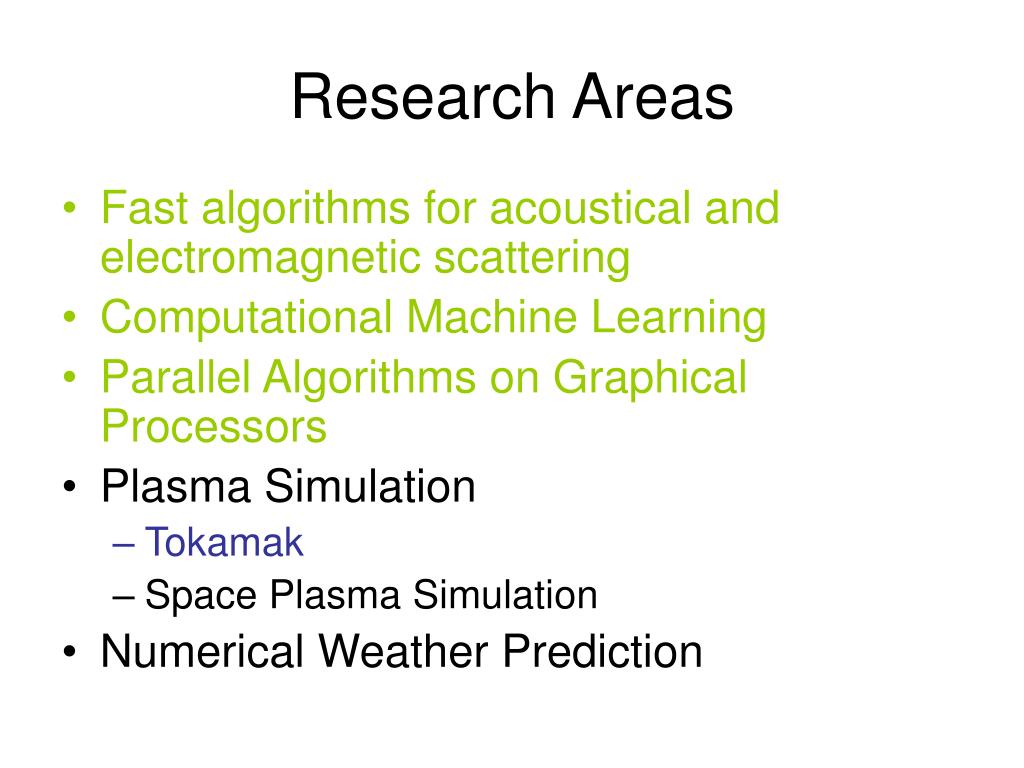 Research Areas

• Fast algorithms for acoustical and electromagnetic scattering
• Computational Machine Learning
• Parallel Algorithms on Graphical Processors
• Plasma Simulation
– Tokamak
– Space Plasma Simulation
• Numerical Weather Prediction